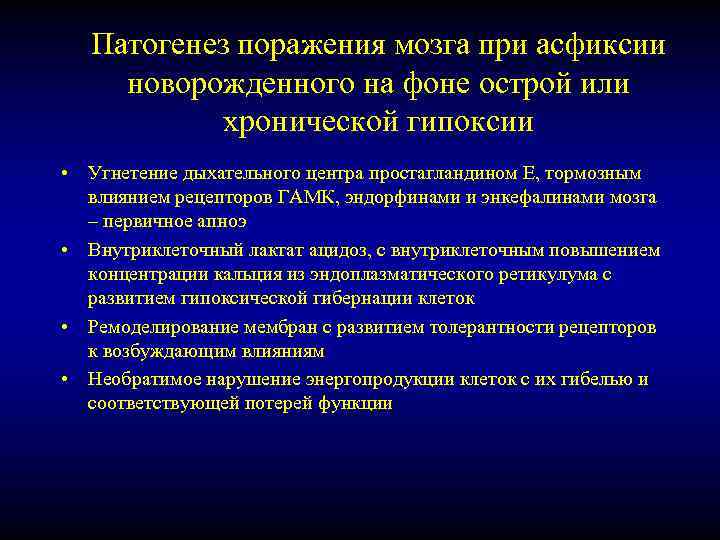 Патогенез поражения мозга при асфиксии новорожденного на фоне острой или хронической гипоксии

• Угнетение дыхательного центра простагландином Е, тормозным влиянием рецепторов ГАМК, эндорфинами и энкефалинами мозга – первичное апноэ
• Внутриклеточный лактат ацидоз, с внутриклеточным повышением концентрации кальция из эндоплазматического ретикулума с развитием гипоксической гибернации клеток
• Ремоделирование мембран с развитием толерантности рецепторов к возбуждающим влияниям
• Необратимое нарушение энергопродукции клеток с их гибелью и соответствующей потерей функции